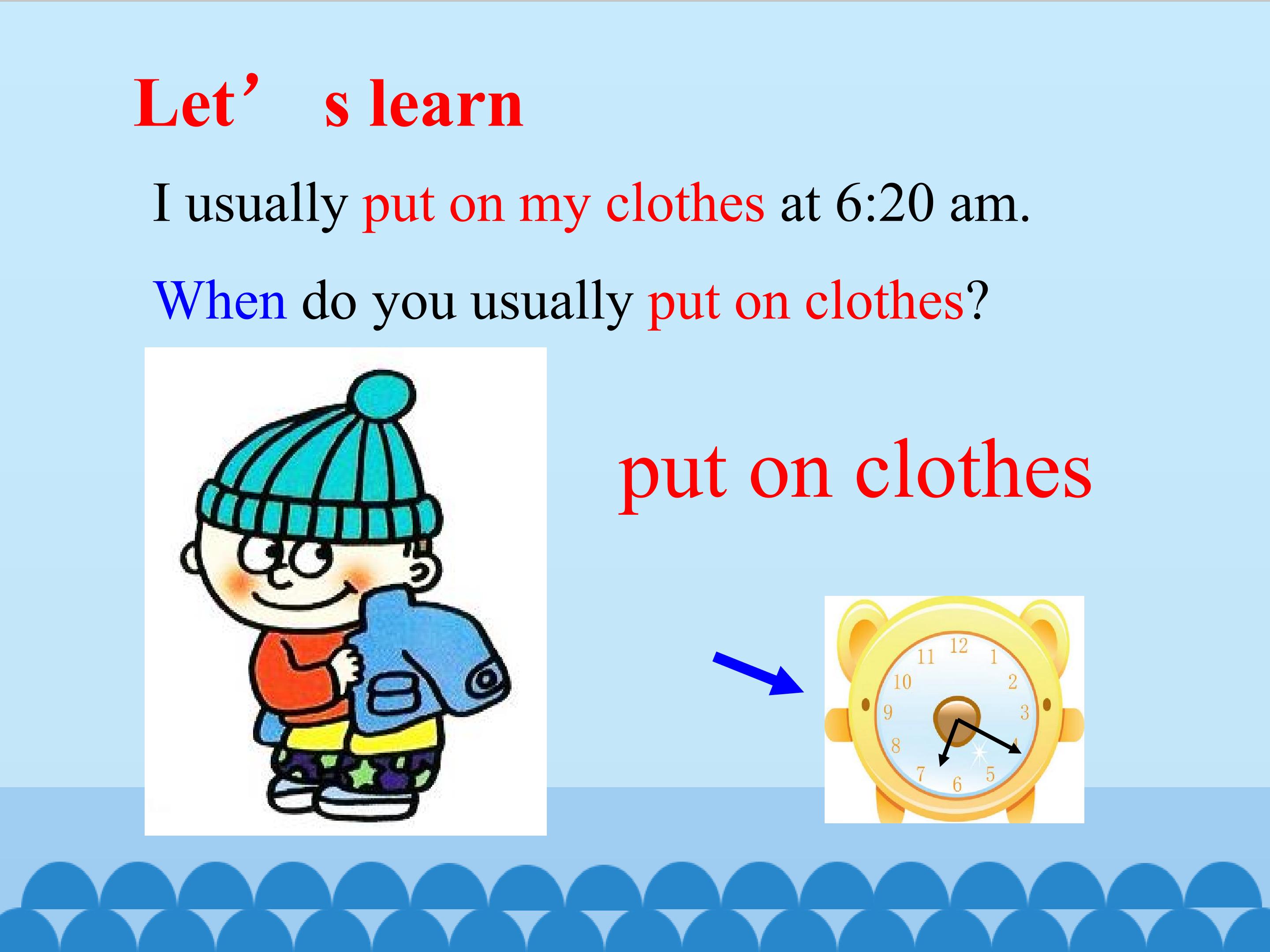 Let's learn

I usually put on my clothes at 6:20 am.

When do you usually put on clothes?

put on clothes

12
1
2
3
4
5
6
7
8
9
10
11